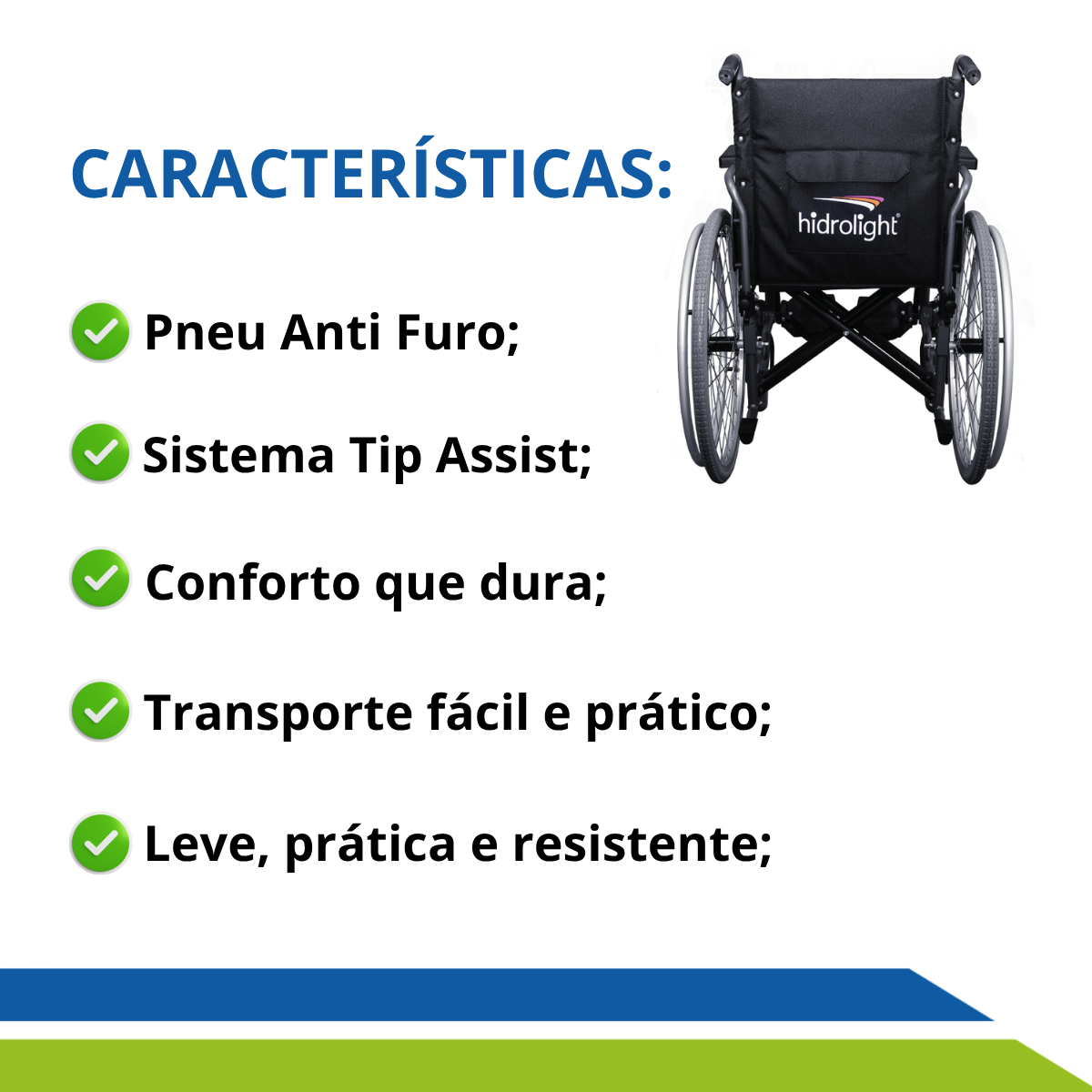 CARACTERÍSTICAS:

hidrolight®

Pneu Anti Furo;

Sistema Tip Assist;

Conforto que dura;

Transporte fácil e prático;

Leve, prática e resistente;